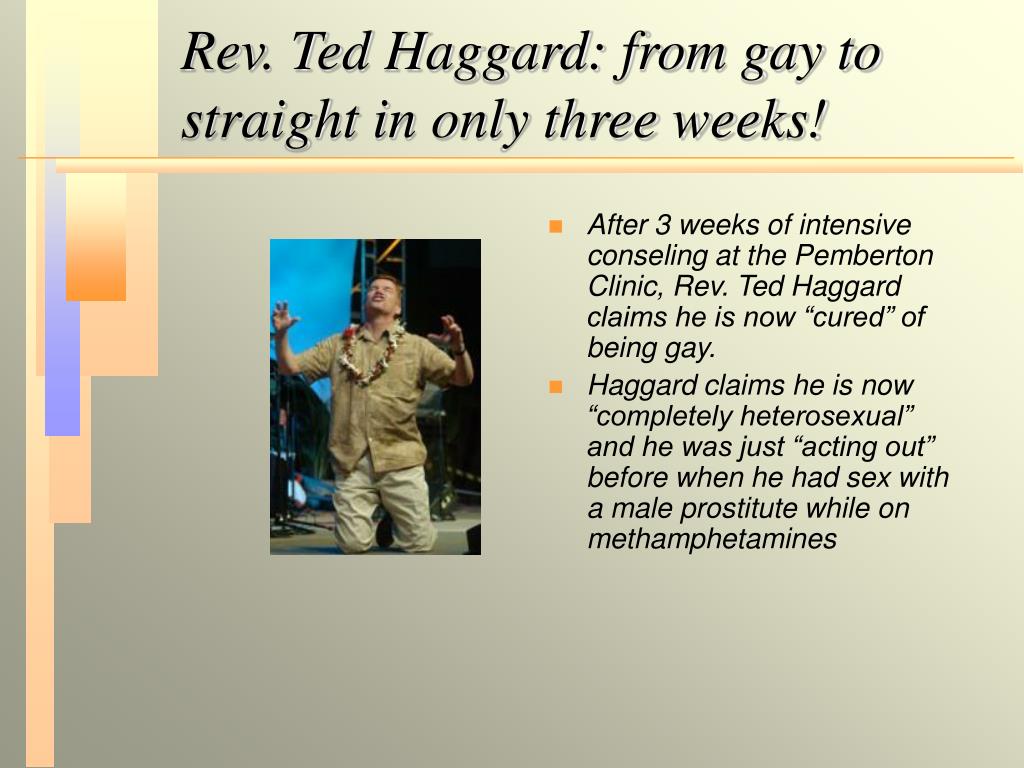 Rev. Ted Haggard: from gay to straight in only three weeks!

- After 3 weeks of intensive conseling at the Pemberton Clinic, Rev. Ted Haggard claims he is now “cured” of being gay.
- Haggard claims he is now “completely heterosexual” and he was just “acting out” before when he had sex with a male prostitute while on methamphetamines